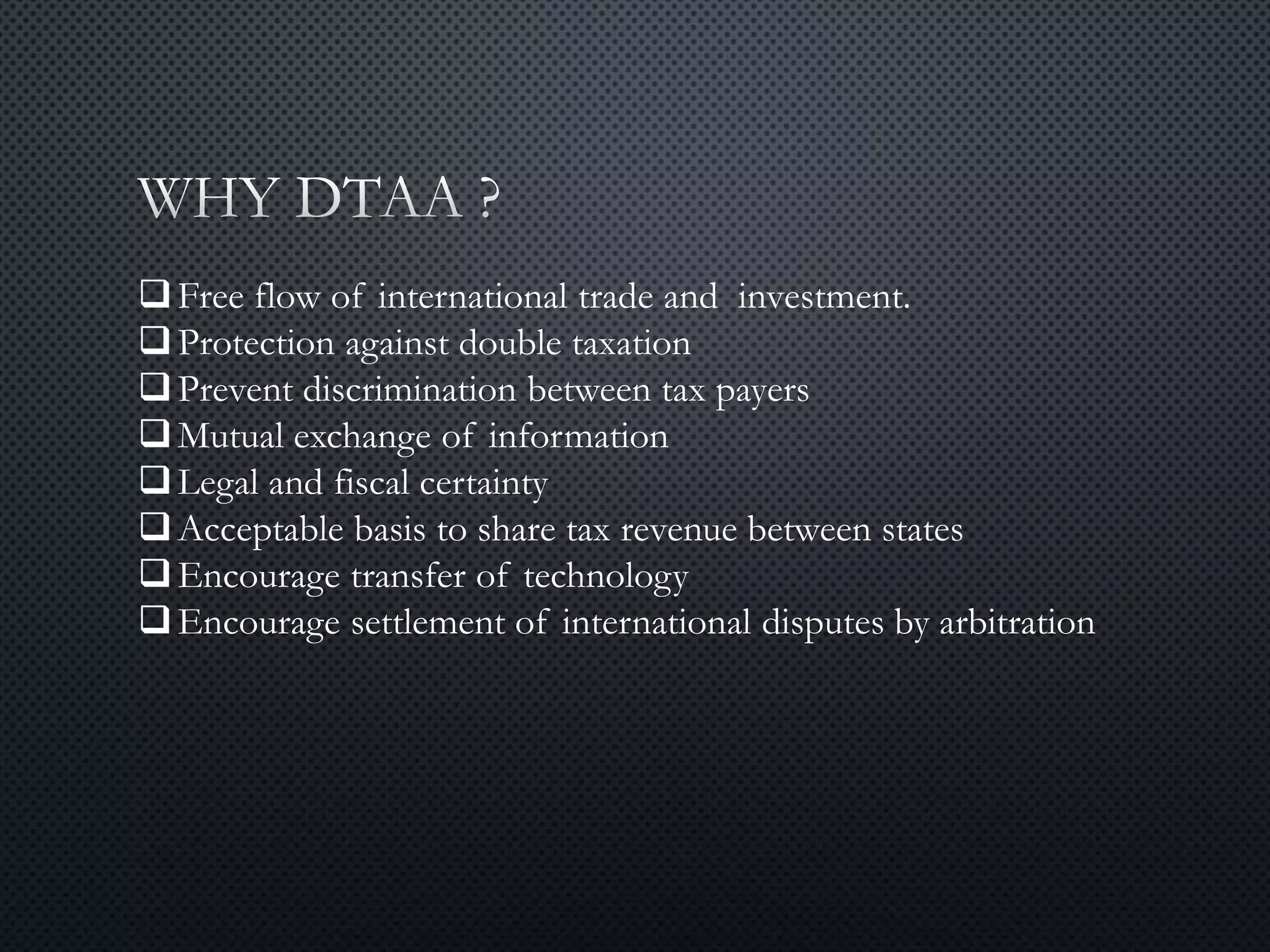 WHY DTAA ?

❑ Free flow of international trade and investment.
❑ Protection against double taxation
❑ Prevent discrimination between tax payers
❑ Mutual exchange of information
❑ Legal and fiscal certainty
❑ Acceptable basis to share tax revenue between states
❑ Encourage transfer of technology
❑ Encourage settlement of international disputes by arbitration